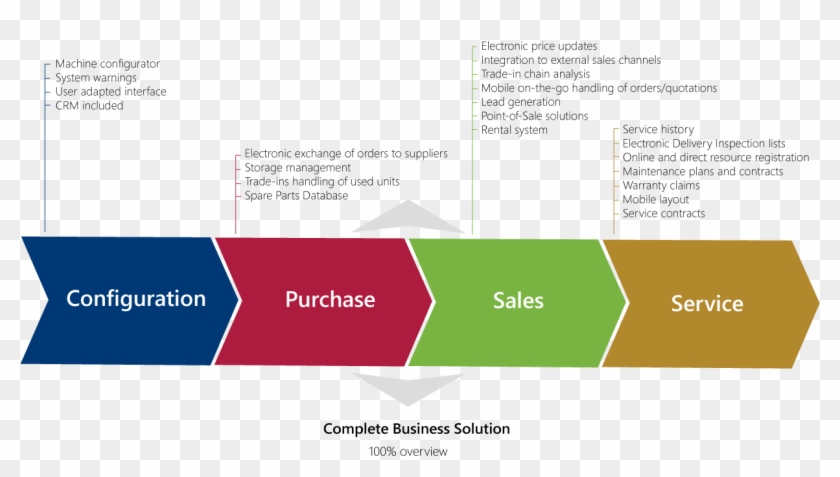 Machine configurator
System warnings
User adapted interface
CRM included

Electronic exchange of orders to suppliers
Storage management
Trade-ins handling of used units
Spare Parts Database

Electronic price updates
Integration to external sales channels
Trade-in chain analysis
Mobile on-the-go handling of orders/quotations
Lead generation
Point-of-Sale solutions
Rental system

Service history
Electronic Delivery Inspection lists
Online and direct resource registration
Maintenance plans and contracts
Warranty claims
Mobile layout
Service contracts

Configuration

Purchase

Sales

Service

Complete Business Solution
100% overview